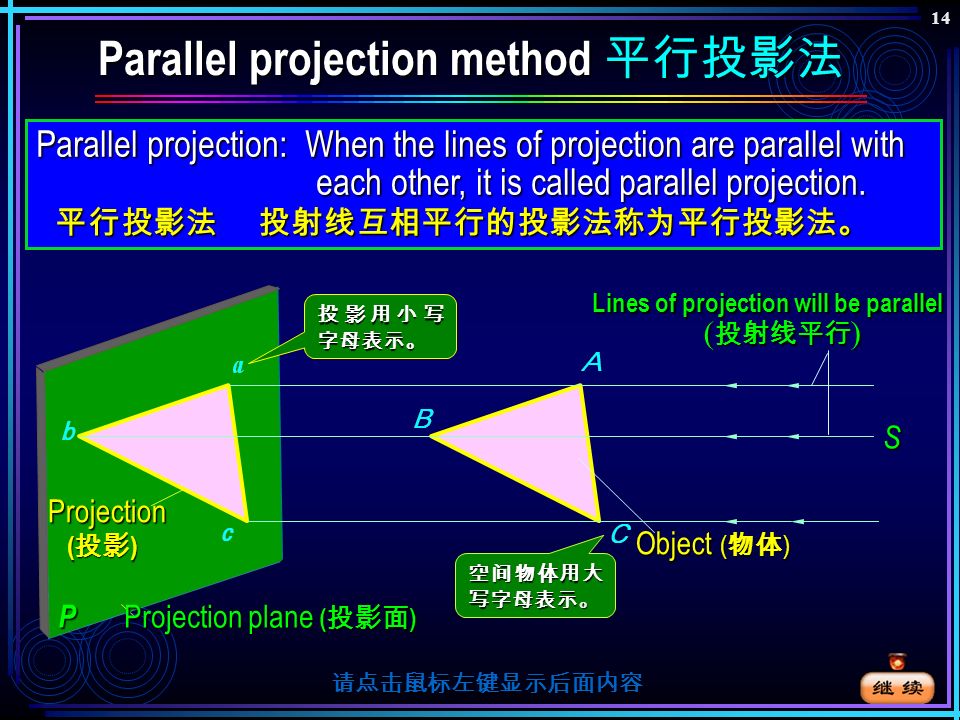 14

Parallel projection method 平行投影法

Parallel projection: When the lines of projection are parallel with each other, it is called parallel projection.
平行投影法 投射线互相平行的投影法称为平行投影法。

投影用小写字母表示。

Lines of projection will be parallel
(投射线平行)

a
A
b
B
S
Projection
(投影)
c
C
Object (物体)

空间物体用大写字母表示。

P
Projection plane (投影面)

请点击鼠标左键显示后面内容

继续